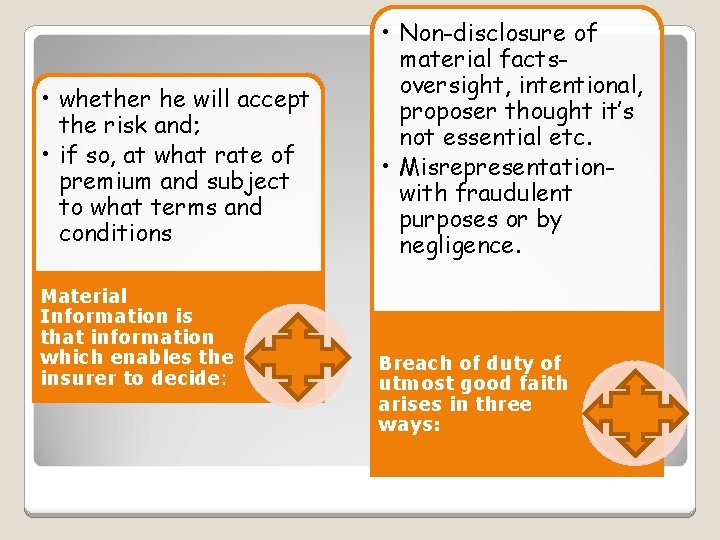 • whether he will accept the risk and;
• if so, at what rate of premium and subject to what terms and conditions

Material Information is that information which enables the insurer to decide:

• Non-disclosure of material facts- oversight, intentional, proposer thought it's not essential etc.
• Misrepresentation- with fraudulent purposes or by negligence.

Breach of duty of utmost good faith arises in three ways: